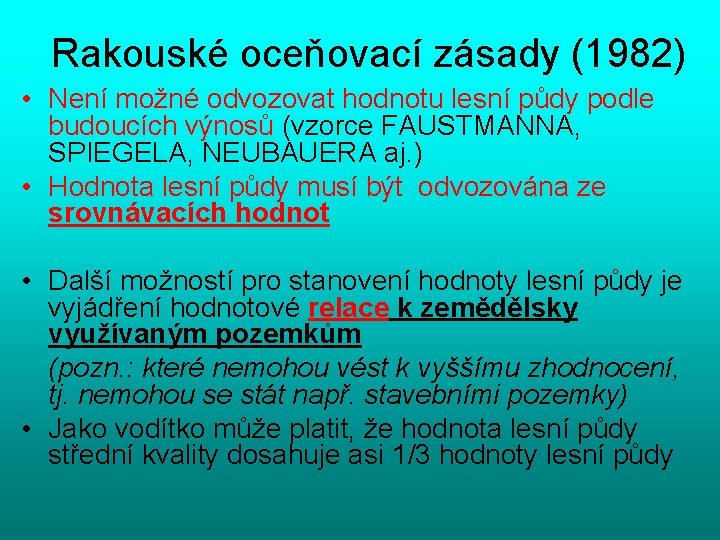 Rakouské oceňovací zásady (1982)

• Není možné odvozovat hodnotu lesní půdy podle budoucích výnosů (vzorce FAUSTMANNA, SPIEGELA, NEUBAUERA aj.)
• Hodnota lesní půdy musí být odvozována ze srovnávacích hodnot

• Další možností pro stanovení hodnoty lesní půdy je vyjádření hodnotové relace k zemědělsky využívaným pozemkům

(pozn.: které nemohou vést k vyššímu zhodnocení, tj. nemohou se stát např. stavebními pozemky)
• Jako vodítko může platit, že hodnota lesní půdy střední kvality dosahuje asi 1/3 hodnoty lesní půdy